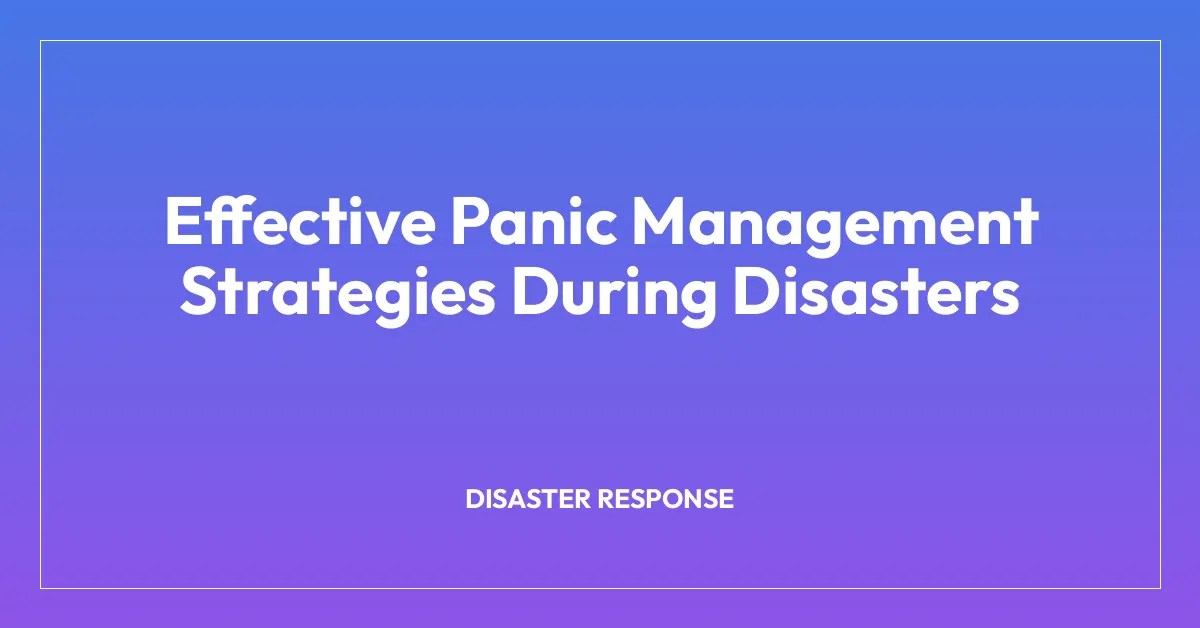 Effective Panic Management Strategies During Disasters

DISASTER RESPONSE